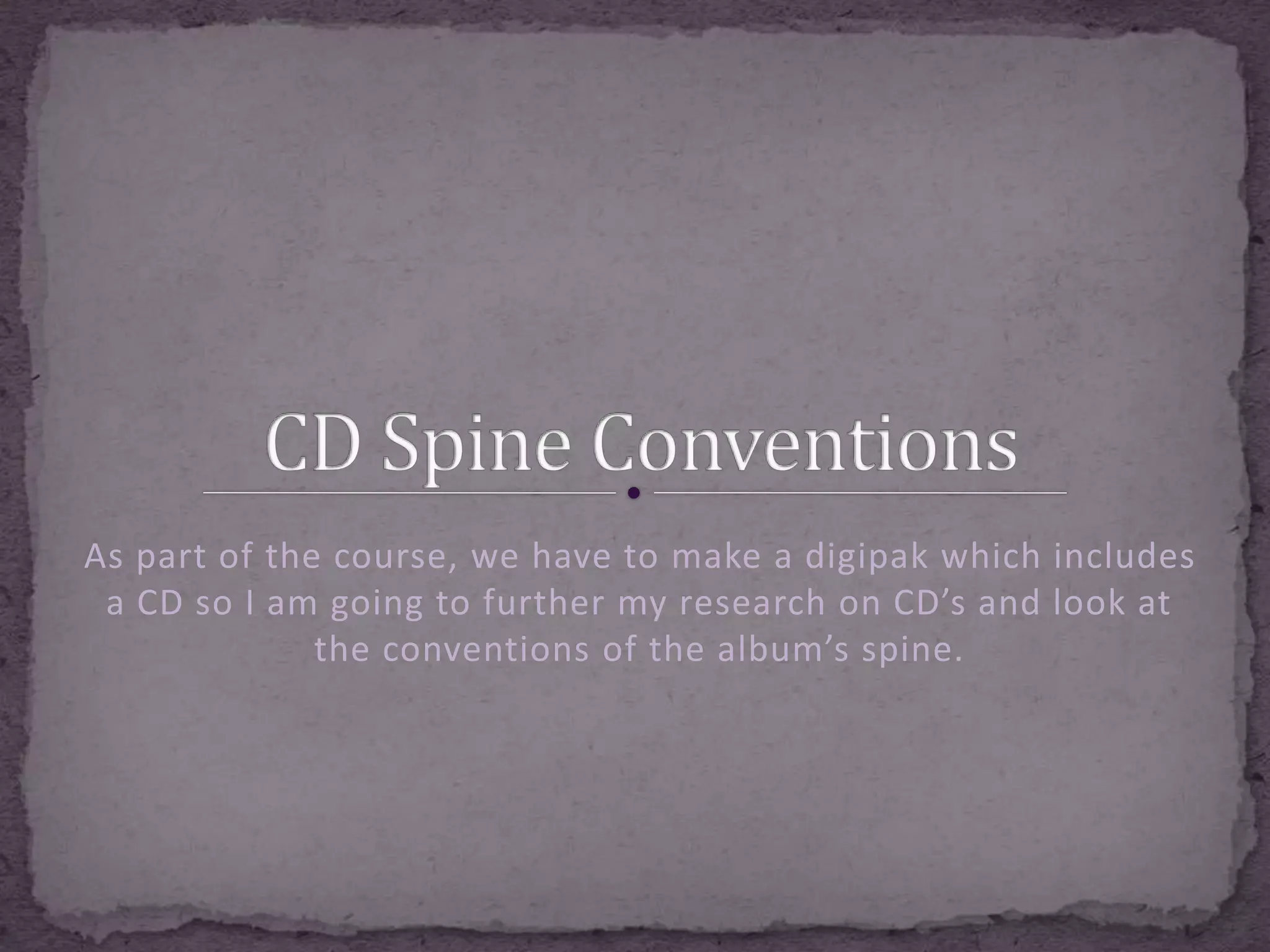 CD Spine Conventions

As part of the course, we have to make a digipak which includes a CD so I am going to further my research on CD’s and look at the conventions of the album’s spine.